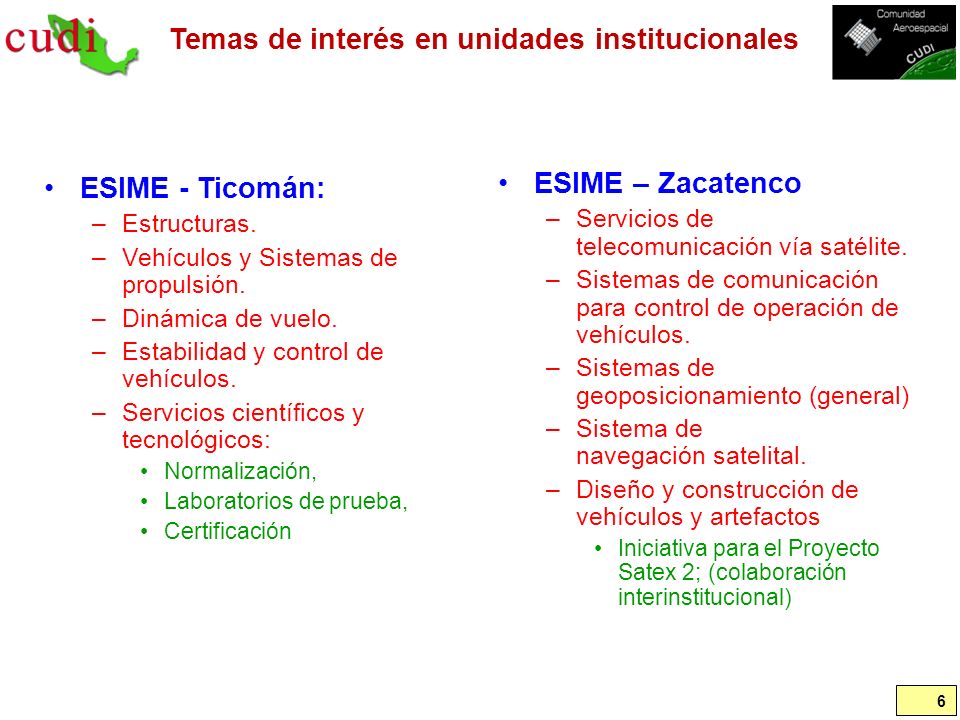 cudi

Temas de interés en unidades institucionales

Comunidad Aeroespacial CUDI

• ESIME - Ticomán:
– Estructuras.
– Vehículos y Sistemas de propulsión.
– Dinámica de vuelo.
– Estabilidad y control de vehículos.
– Servicios científicos y tecnológicos:
• Normalización,
• Laboratorios de prueba,
• Certificación

• ESIME – Zacatenco
– Servicios de telecomunicación vía satélite.
– Sistemas de comunicación para control de operación de vehículos.
– Sistemas de geoposicionamiento (general)
– Sistema de navegación satelital.
– Diseño y construcción de vehículos y artefactos
• Iniciativa para el Proyecto Satex 2; (colaboración interinstitucional)

6